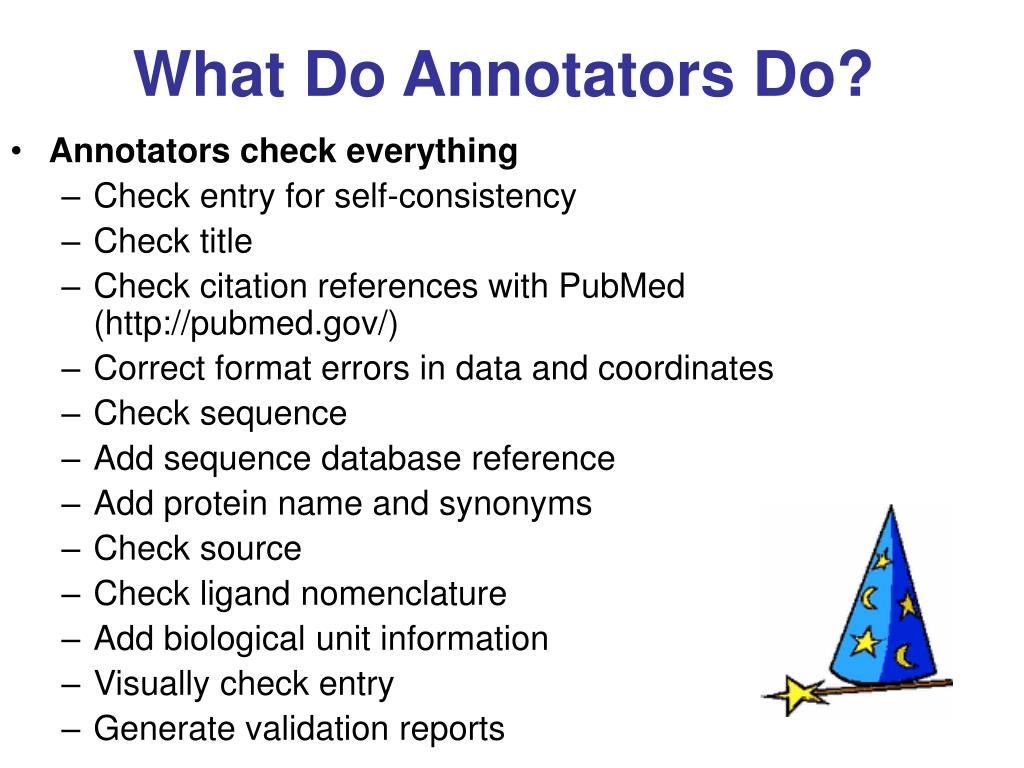 What Do Annotators Do?

• Annotators check everything
– Check entry for self-consistency
– Check title
– Check citation references with PubMed (http://pubmed.gov/)
– Correct format errors in data and coordinates
– Check sequence
– Add sequence database reference
– Add protein name and synonyms
– Check source
– Check ligand nomenclature
– Add biological unit information
– Visually check entry
– Generate validation reports